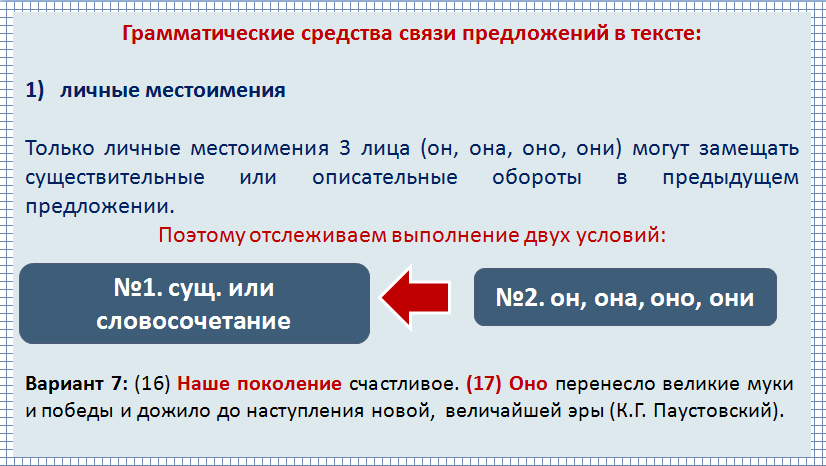 Грамматические средства связи предложений в тексте:

1) личные местоимения

Только личные местоимения 3 лица (он, она, оно, они) могут замещать существительные или описательные обороты в предыдущем предложении.

Поэтому отслеживаем выполнение двух условий:

№1. сущ. или словосочетание

№2. он, она, оно, они

Вариант 7: (16) Наше поколение счастливое. (17) Оно перенесло великие муки и победы и дожило до наступления новой, величайшей эры (К.Г. Паустовский).